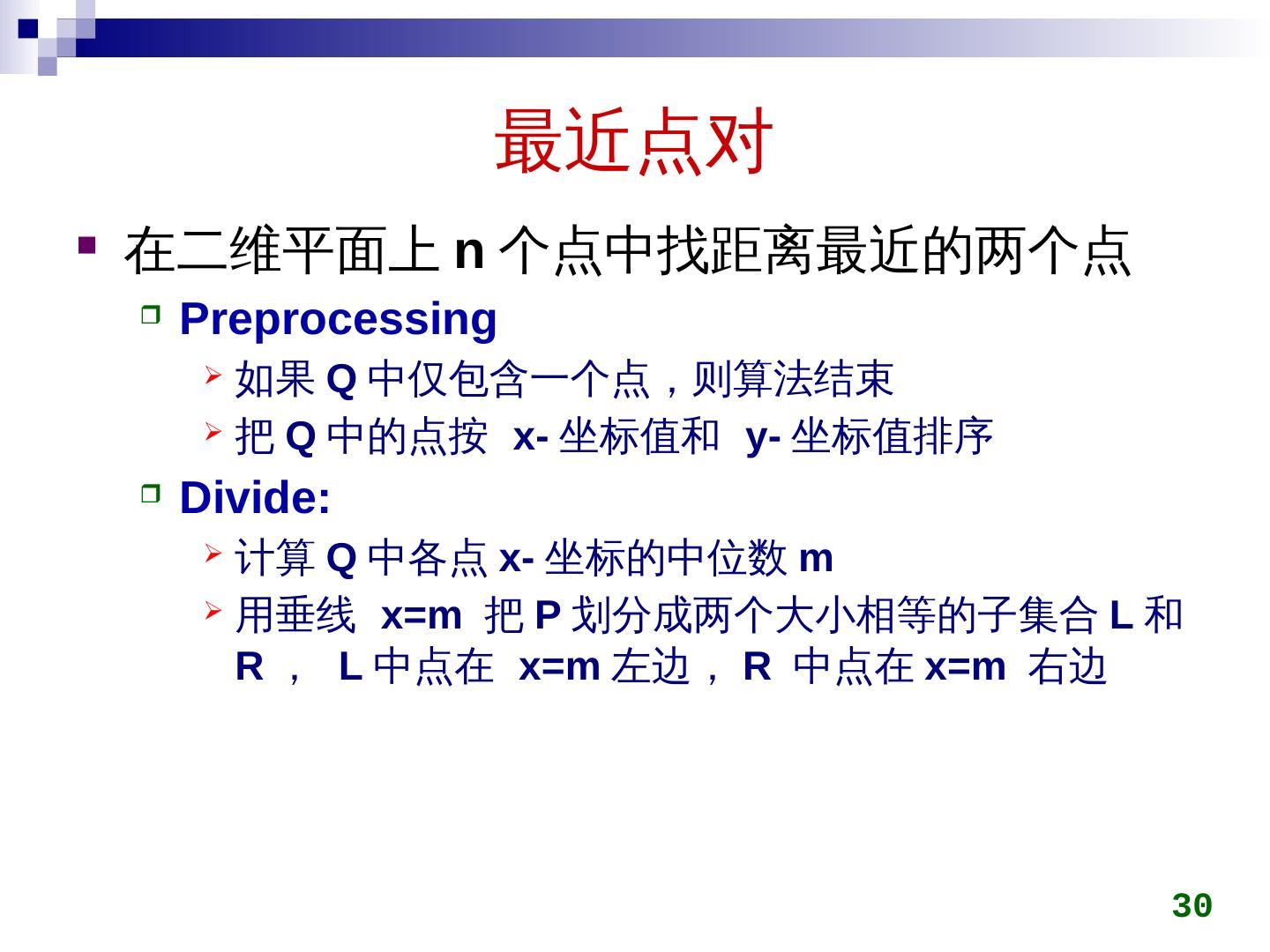 最近点对

在二维平面上 n 个点中找距离最近的两个点

Preprocessing

如果 Q 中仅包含一个点，则算法结束

把 Q 中的点按 x- 坐标值和 y- 坐标值排序

Divide:

计算 Q 中各点 x- 坐标的中位数 m

用垂线 x=m 把 P 划分成两个大小相等的子集合 L 和 R ， L 中点在 x=m 左边， R 中点在 x=m 右边

30